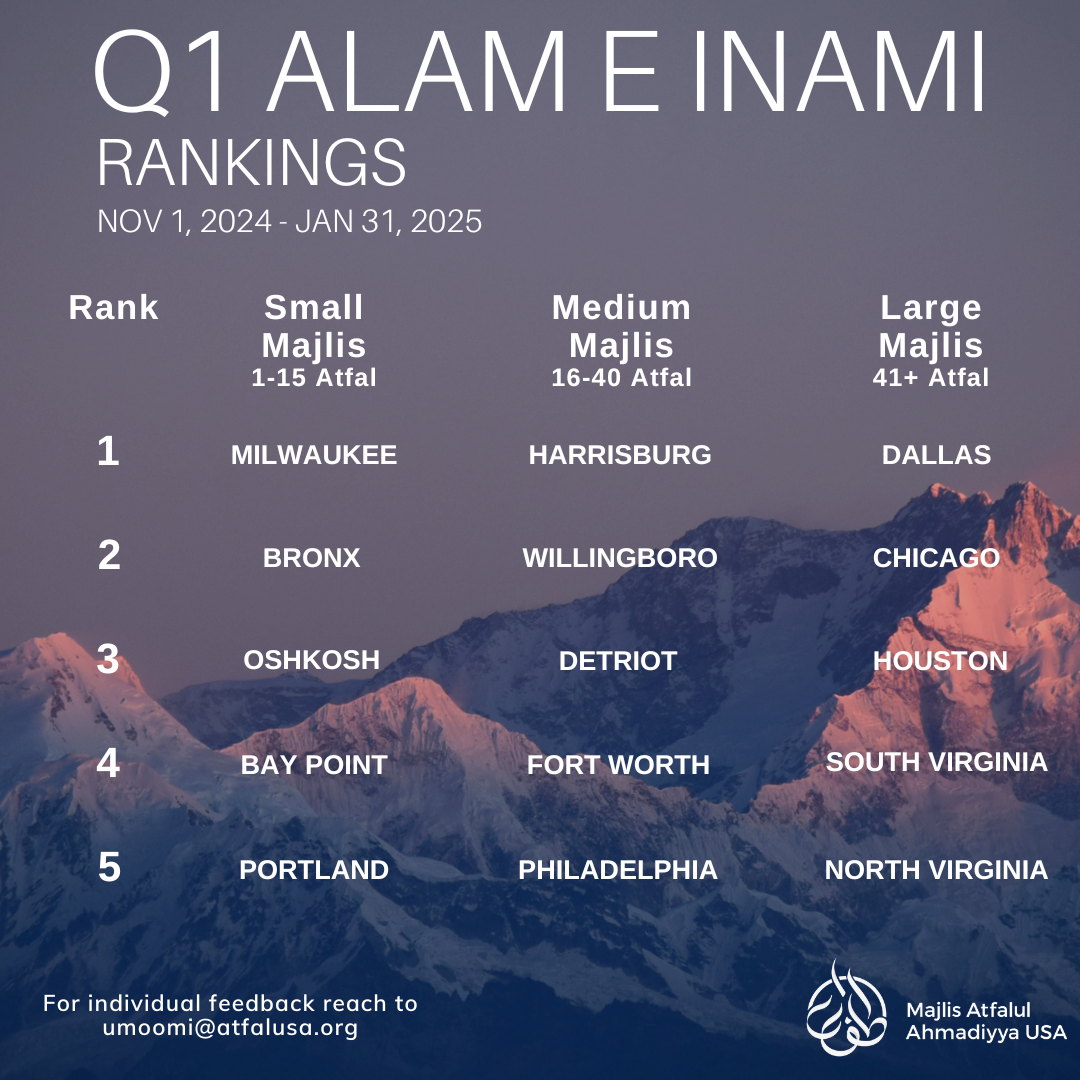 Q1 ALAM E INAMI
RANKINGS
NOV 1, 2024 - JAN 31, 2025

| Rank | Small Majlis 1-15 Atfal | Medium Majlis 16-40 Atfal | Large Majlis 41+ Atfal |
|---|---|---|---|
| 1 | MILWAUKEE | HARRISBURG | DALLAS |
| 2 | BRONX | WILLINGBORO | CHICAGO |
| 3 | OSHKOSH | DETRIOT | HOUSTON |
| 4 | BAY POINT | FORT WORTH | SOUTH VIRGINIA |
| 5 | PORTLAND | PHILADELPHIA | NORTH VIRGINIA |

For individual feedback reach to umoomi@atfalusa.org

Majlis Atfalul Ahmadiyya USA